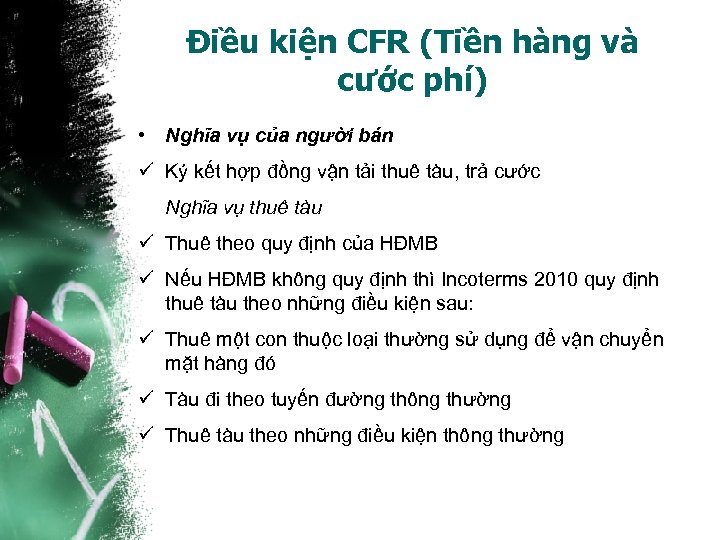 Điều kiện CFR (Tiền hàng và cước phí)

• Nghĩa vụ của người bán

✓ Ký kết hợp đồng vận tải thuê tàu, trả cước

Nghĩa vụ thuê tàu

✓ Thuê theo quy định của HĐMB

✓ Nếu HĐMB không quy định thì Incoterms 2010 quy định thuê tàu theo những điều kiện sau:

✓ Thuê một con thuộc loại thường sử dụng để vận chuyển mặt hàng đó

✓ Tàu đi theo tuyến đường thông thường

✓ Thuê tàu theo những điều kiện thông thường